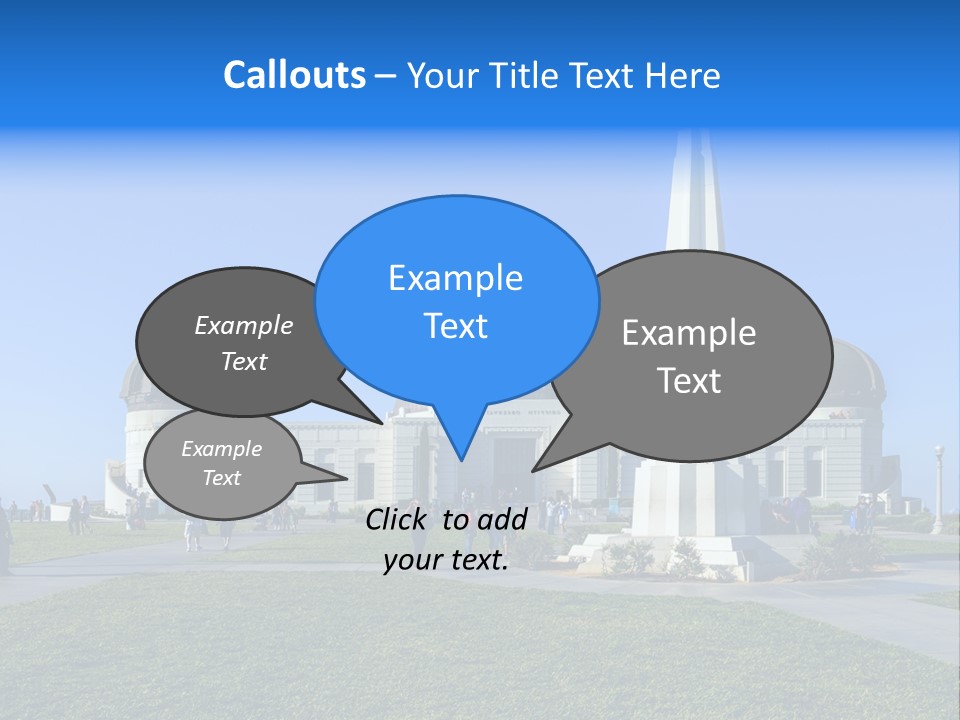 Callouts – Your Title Text Here

Example Text

Example Text

Example Text

Example Text

Click to add your text.